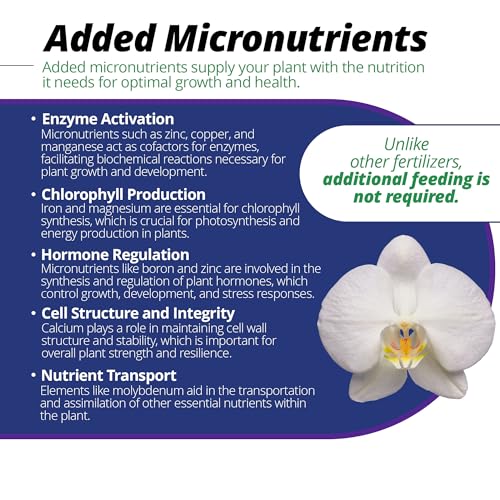 Added Micronutrients

Added micronutrients supply your plant with the nutrition it needs for optimal growth and health.

• Enzyme Activation
Micronutrients such as zinc, copper, and manganese act as cofactors for enzymes, facilitating biochemical reactions necessary for plant growth and development.

• Chlorophyll Production
Iron and magnesium are essential for chlorophyll synthesis, which is crucial for photosynthesis and energy production in plants.

• Hormone Regulation
Micronutrients like boron and zinc are involved in the synthesis and regulation of plant hormones, which control growth, development, and stress responses.

• Cell Structure and Integrity
Calcium plays a role in maintaining cell wall structure and stability, which is important for overall plant strength and resilience.

• Nutrient Transport
Elements like molybdenum aid in the transportation and assimilation of other essential nutrients within the plant.

Unlike other fertilizers, additional feeding is not required.